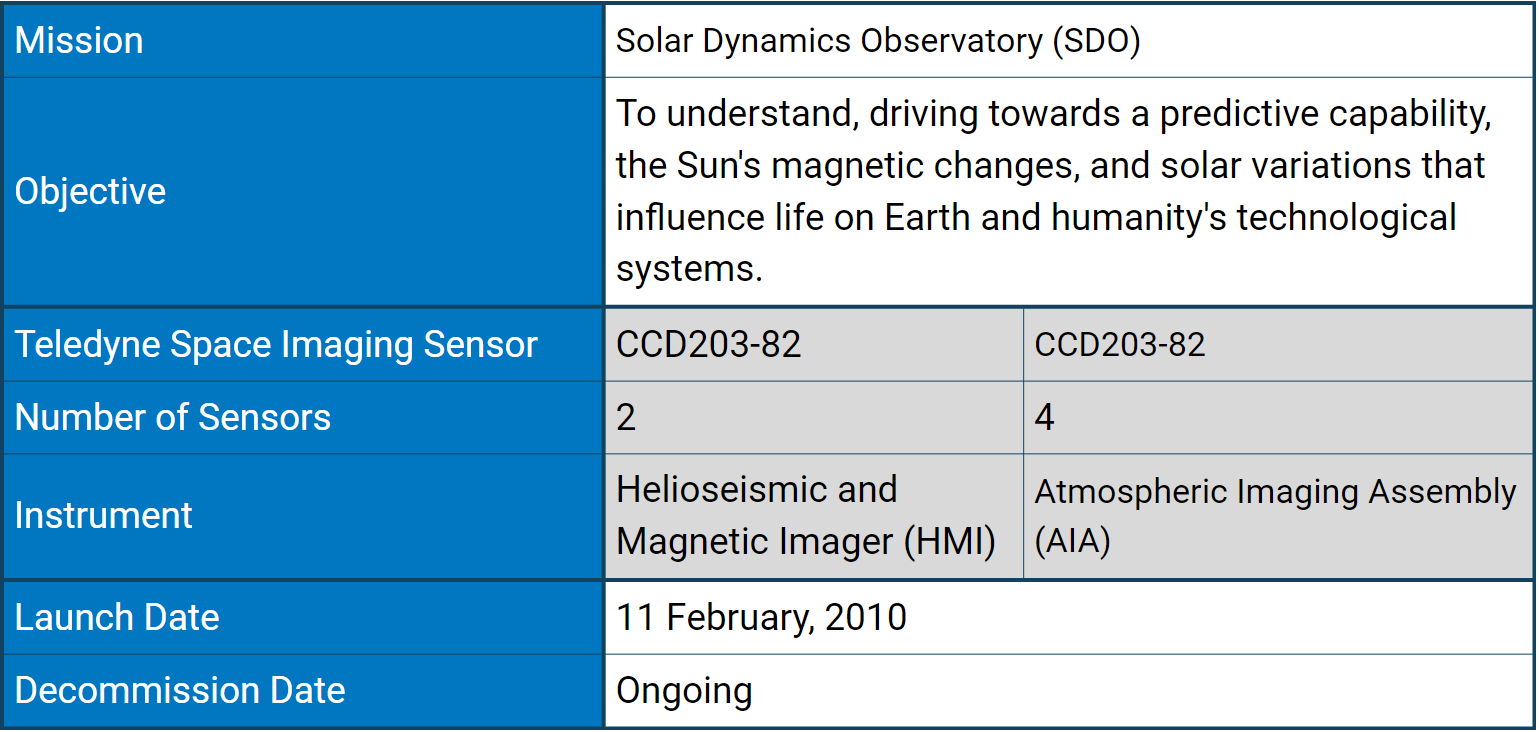 | Mission | Solar Dynamics Observatory (SDO) | |
|---|---|---|
| Objective | To understand, driving towards a predictive capability, the Sun's magnetic changes, and solar variations that influence life on Earth and humanity's technological systems. | |
| Teledyne Space Imaging Sensor | CCD203-82 | CCD203-82 |
| Number of Sensors | 2 | 4 |
| Instrument | Helioseismic and Magnetic Imager (HMI) | Atmospheric Imaging Assembly (AIA) |
| Launch Date | 11 February, 2010 | |
| Decommission Date | Ongoing | |